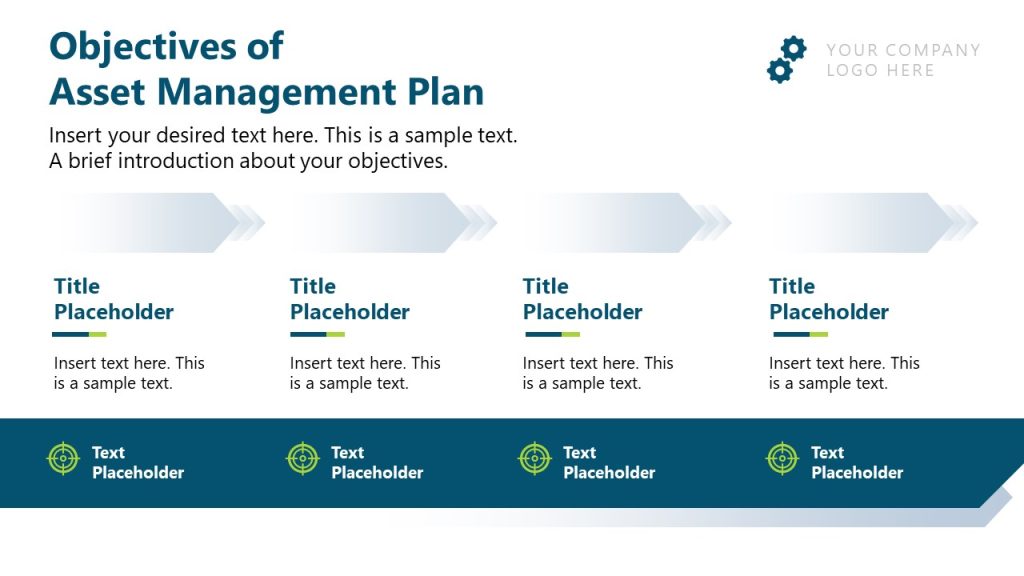 Objectives of
Asset Management Plan

YOUR COMPANY
LOGO HERE

Insert your desired text here. This is a sample text.
A brief introduction about your objectives.

Title Placeholder

Insert text here. This is a sample text.

Title Placeholder

Insert text here. This is a sample text.

Title Placeholder

Insert text here. This is a sample text.

Title Placeholder

Insert text here. This is a sample text.

Text Placeholder

Text Placeholder

Text Placeholder

Text Placeholder